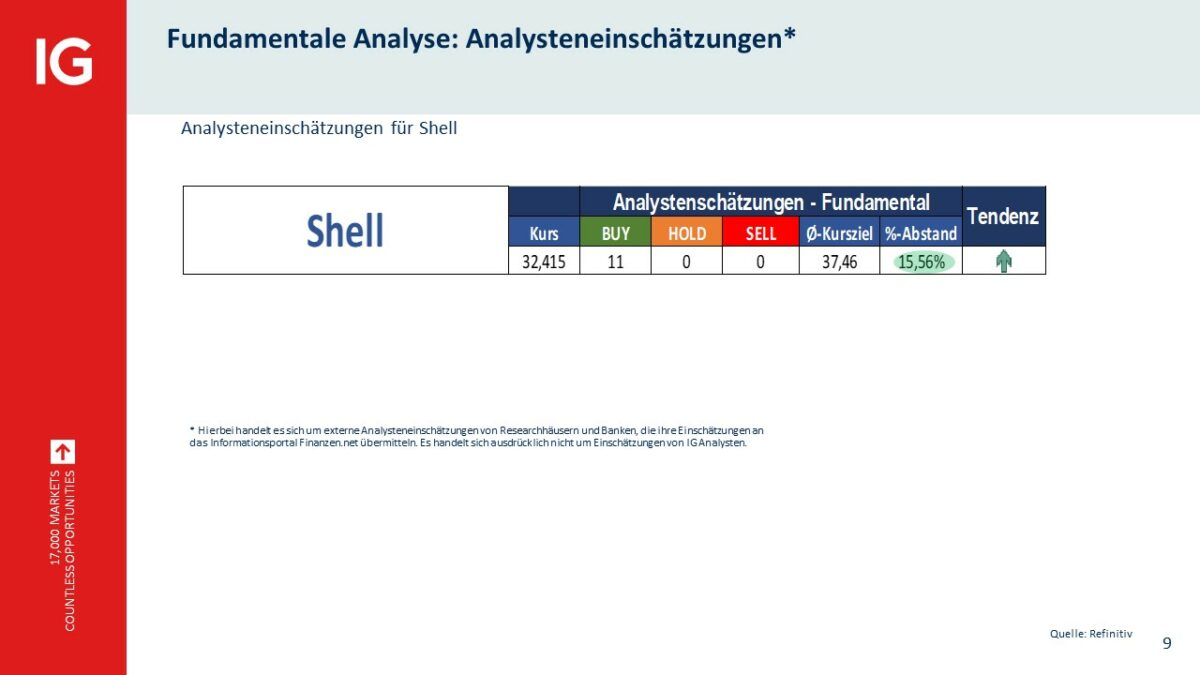 IG

Fundamentale Analyse: Analysteneinschätzungen*

Analysteneinschätzungen für Shell

| Shell | Analystenschätzungen - Fundamental | | | | | | Tendenz |
|---|---|---|---|---|---|---|---|
| | Kurs | BUY | HOLD | SELL | Ø-Kursziel | %-Abstand | |
| | 32,415 | 11 | 0 | 0 | 37,46 | 15,56% | |

* Hierbei handelt es sich um externe Analysteneinschätzungen von Researchhäusern und Banken, die ihre Einschätzungen an das Informationsportal Finanzen.net übermitteln. Es handelt sich ausdrücklich nicht um Einschätzungen von IG Analysten.

17,000 MARKETS
COUNTLESS OPPORTUNITIES

Quelle: Refinitiv

9